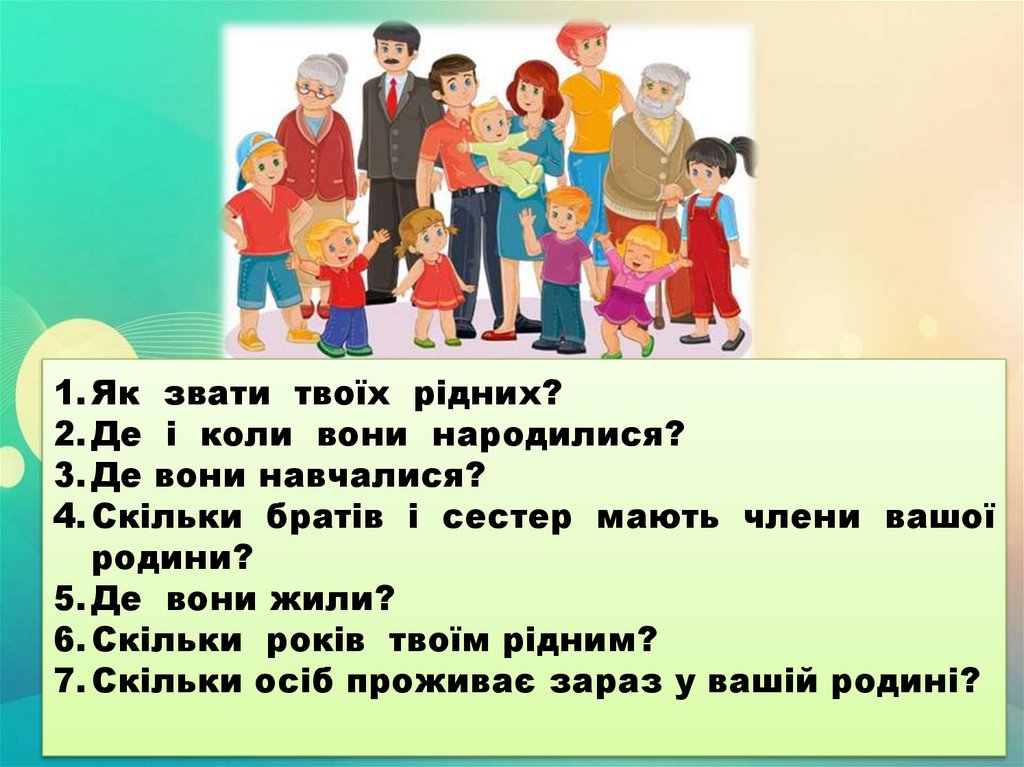 1. Як звати твоїх рідних?
2. Де і коли вони народилися?
3. Де вони навчалися?
4. Скільки братів і сестер мають члени вашої родини?
5. Де вони жили?
6. Скільки років твоїм рідним?
7. Скільки осіб проживає зараз у вашій родині?